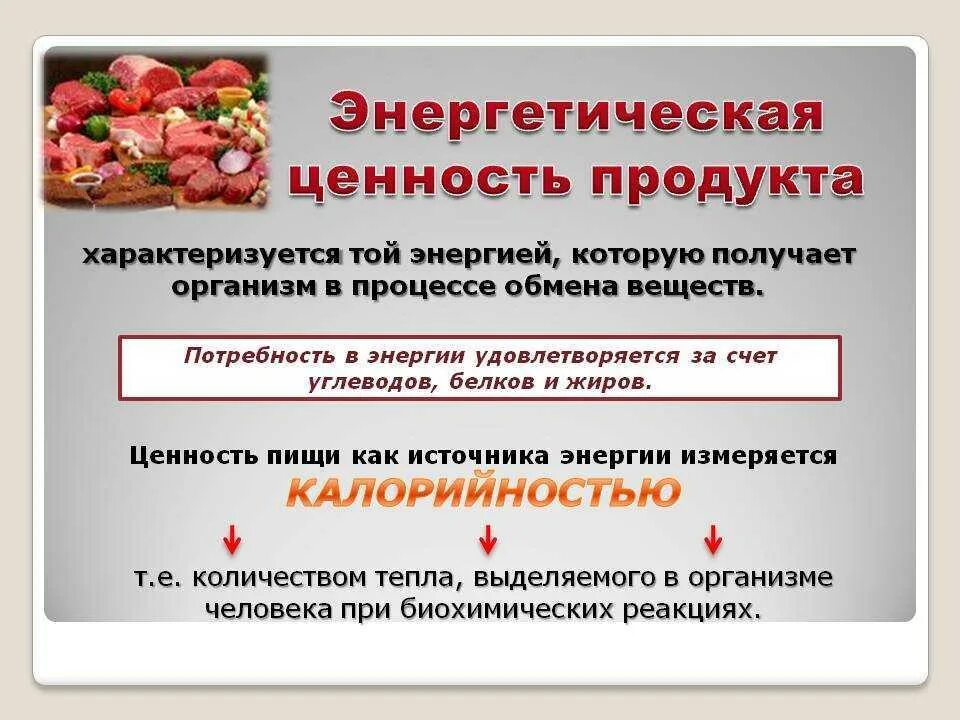 Энергетическая ценность продукта

характеризуется той энергией, которую получает организм в процессе обмена веществ.

Потребность в энергии удовлетворяется за счет углеводов, белков и жиров.

Ценность пищи как источника энергии измеряется КАЛОРИЙНОСТЬЮ

т.е. количеством тепла, выделяемого в организме человека при биохимических реакциях.